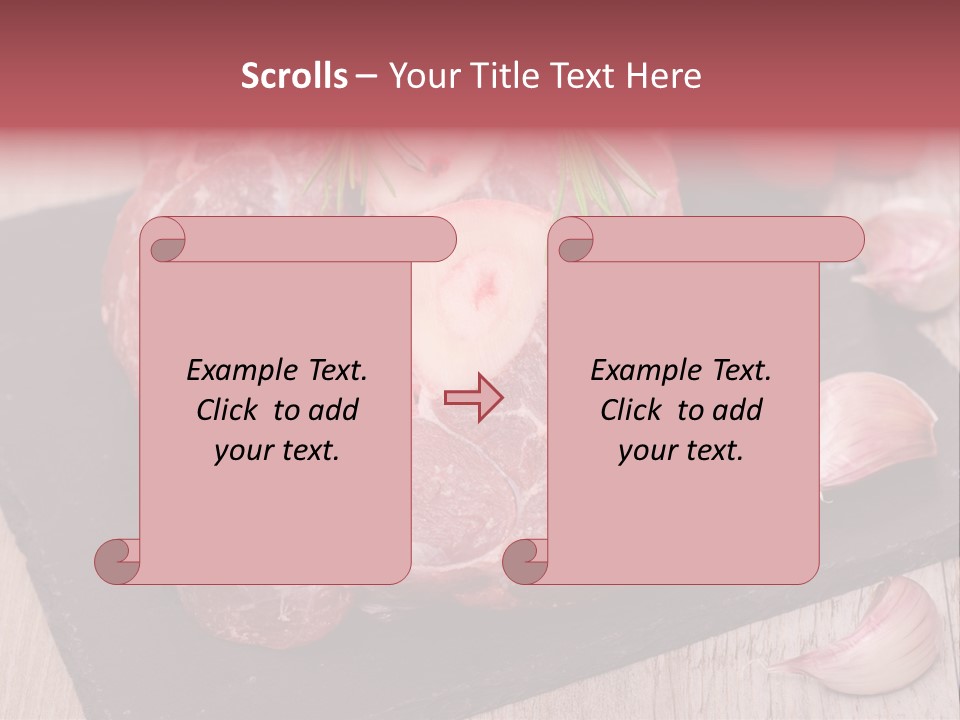 Scrolls – Your Title Text Here

Example Text. Click to add your text.

Example Text. Click to add your text.